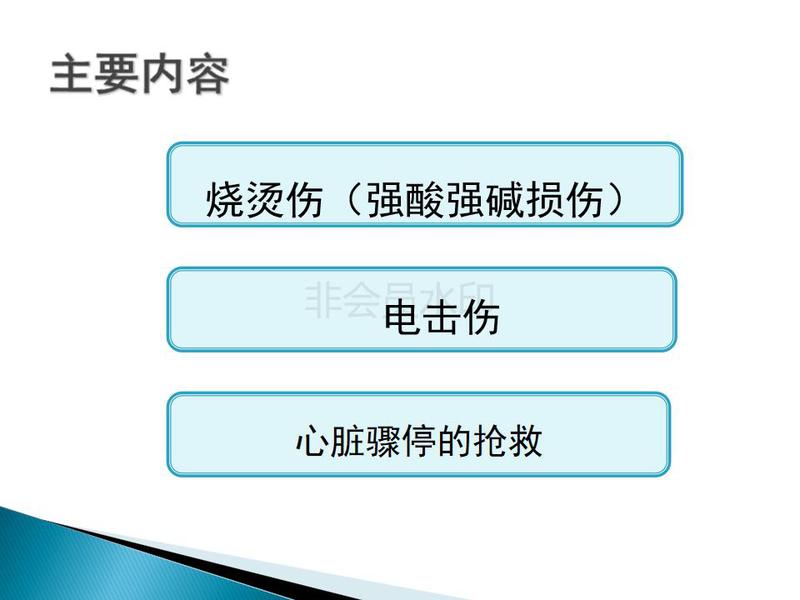 主要内容

烧烫伤（强酸强碱损伤）

非会员水印

电击伤

心脏骤停的抢救